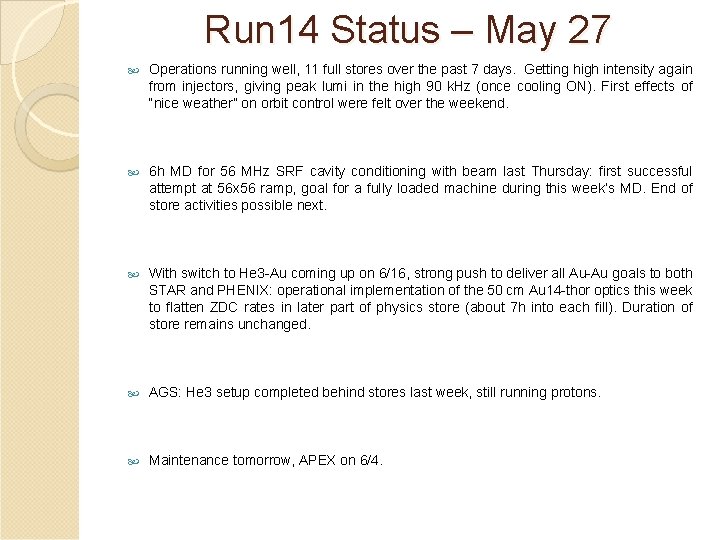 Run14 Status – May 27

Operations running well, 11 full stores over the past 7 days. Getting high intensity again from injectors, giving peak lumi in the high 90 kHz (once cooling ON). First effects of "nice weather" on orbit control were felt over the weekend.

6h MD for 56 MHz SRF cavity conditioning with beam last Thursday: first successful attempt at 56x56 ramp, goal for a fully loaded machine during this week's MD. End of store activities possible next.

With switch to He3-Au coming up on 6/16, strong push to deliver all Au-Au goals to both STAR and PHENIX: operational implementation of the 50 cm Au14-thor optics this week to flatten ZDC rates in later part of physics store (about 7h into each fill). Duration of store remains unchanged.

AGS: He3 setup completed behind stores last week, still running protons.

Maintenance tomorrow, APEX on 6/4.